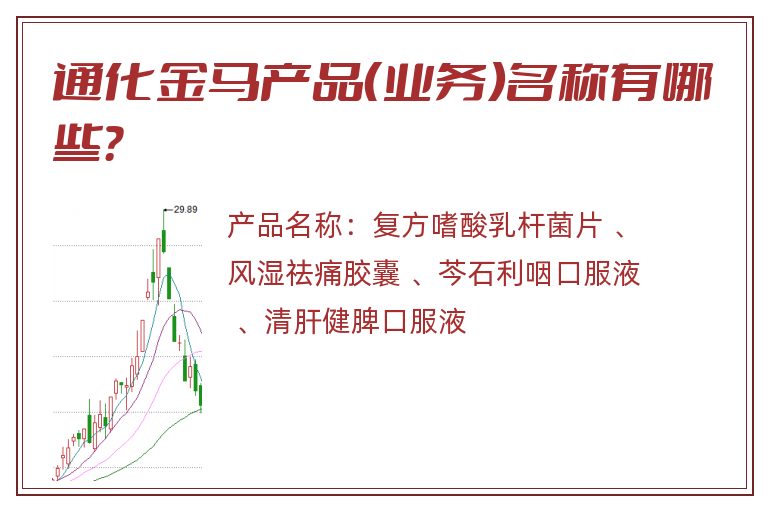 通化金马产品(业务)名称有哪些?

29.89

产品名称：复方嗜酸乳杆菌片 、风湿祛痛胶囊 、芩石利咽口服液 、清肝健脾口服液